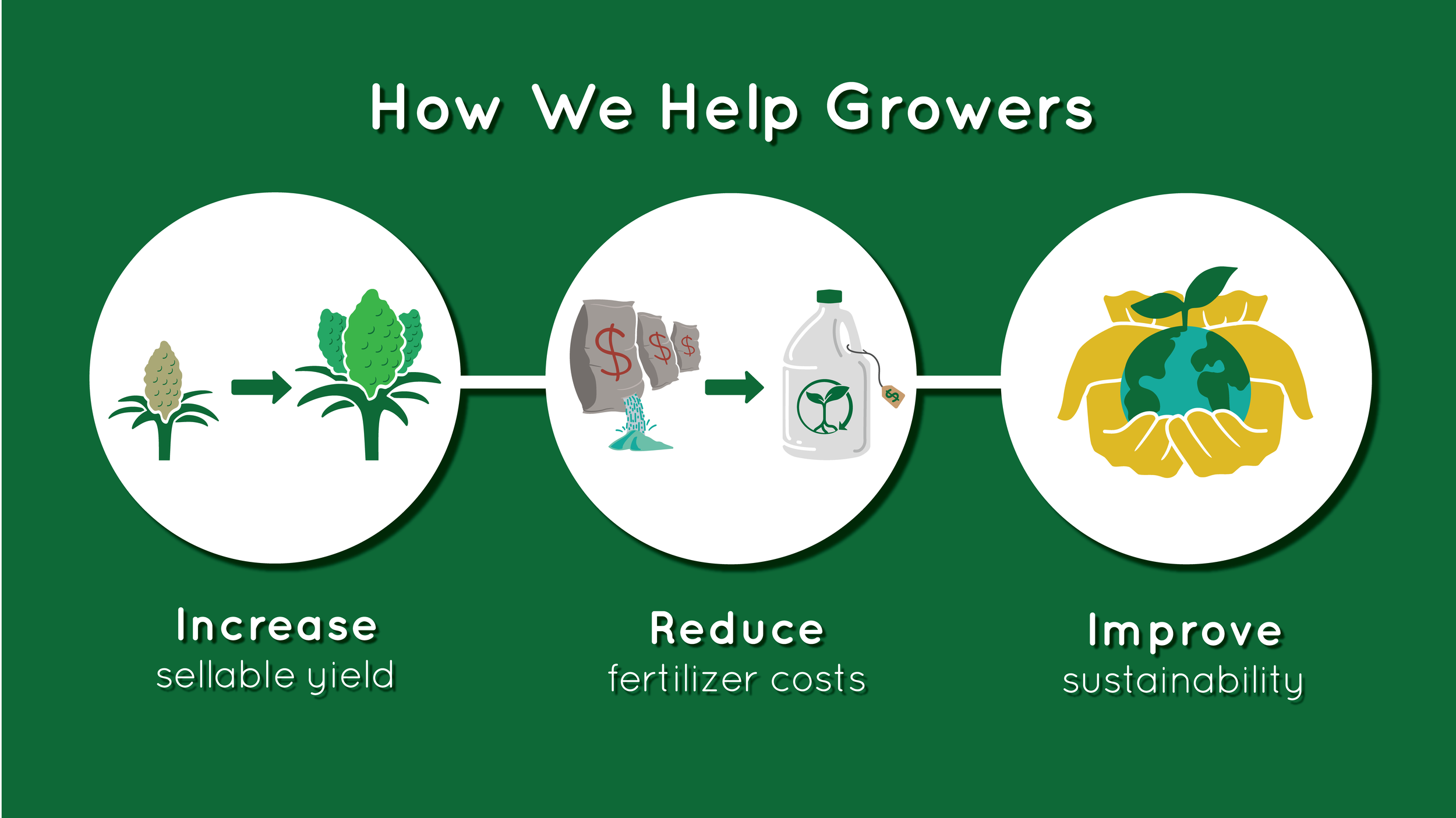 How We Help Growers

$ $ $

$

Increase
sellable yield

Reduce
fertilizer costs

Improve
sustainability